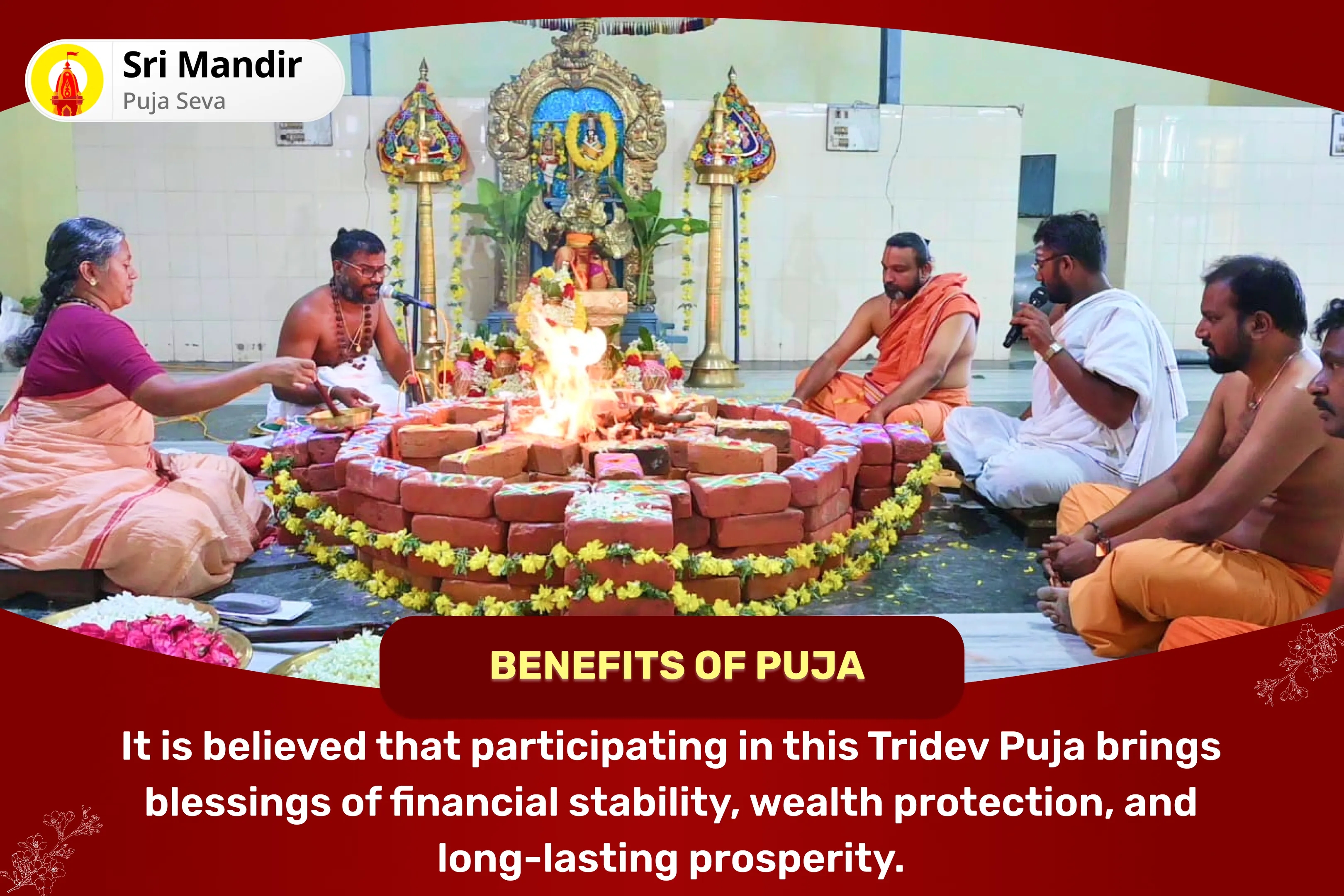 Sri Mandir
Puja Seva

BENEFITS OF PUJA

It is believed that participating in this Tridev Puja brings blessings of financial stability, wealth protection, and long-lasting prosperity.